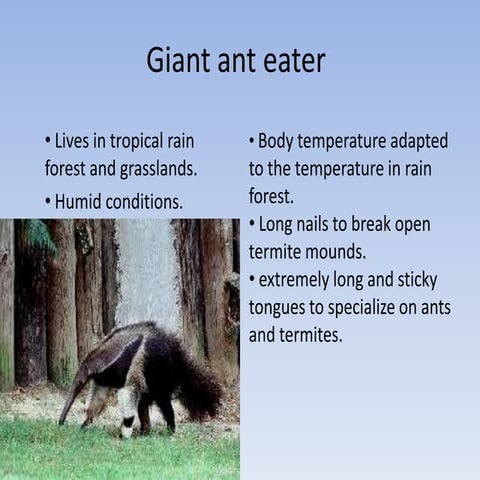 Giant ant eater

• Lives in tropical rain forest and grasslands.

• Humid conditions.

• Body temperature adapted to the temperature in rain forest.

• Long nails to break open termite mounds.

• extremely long and sticky tongues to specialize on ants and termites.